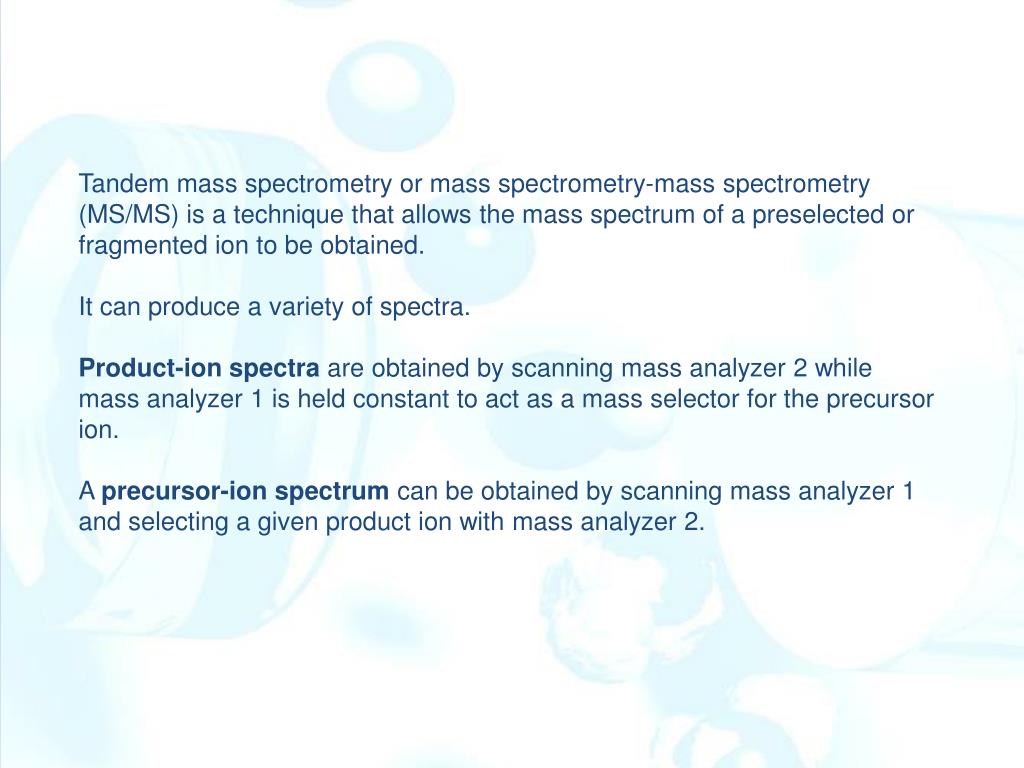 Tandem mass spectrometry or mass spectrometry-mass spectrometry (MS/MS) is a technique that allows the mass spectrum of a preselected or fragmented ion to be obtained.

It can produce a variety of spectra.

Product-ion spectra are obtained by scanning mass analyzer 2 while mass analyzer 1 is held constant to act as a mass selector for the precursor ion.

A precursor-ion spectrum can be obtained by scanning mass analyzer 1 and selecting a given product ion with mass analyzer 2.